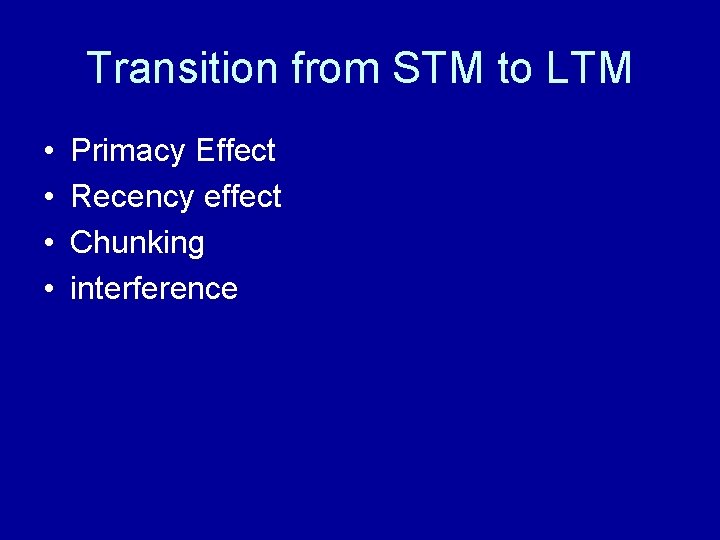 Transition from STM to LTM

• Primacy Effect
• Recency effect
• Chunking
• interference